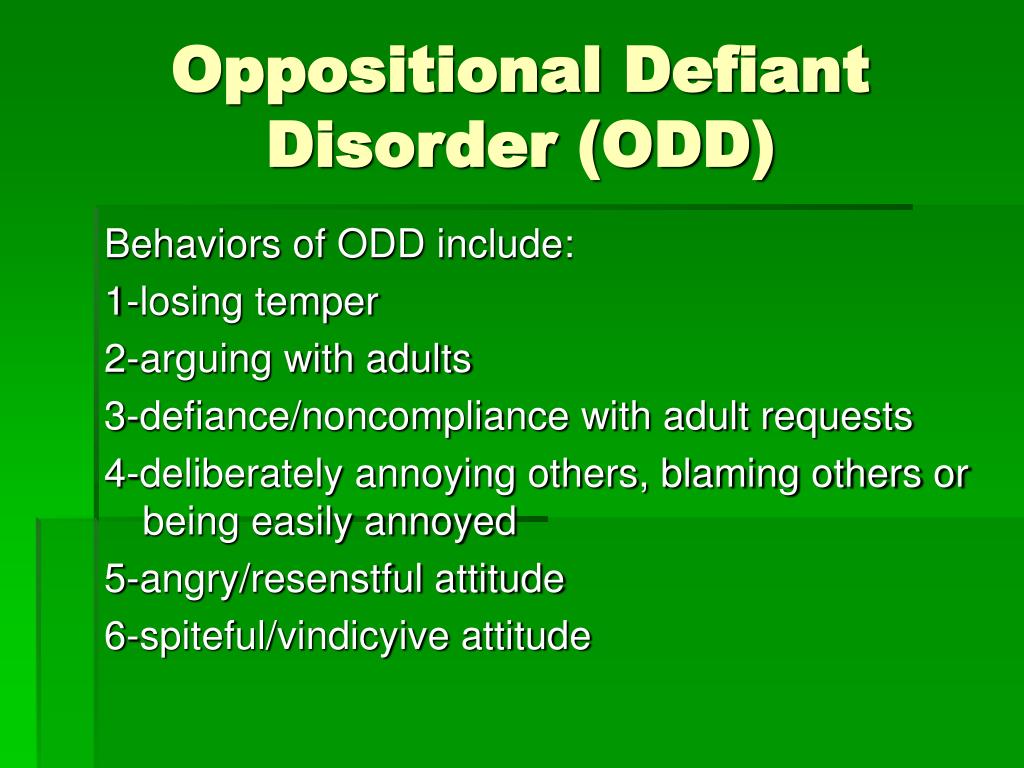 Oppositional Defiant Disorder (ODD)

Behaviors of ODD include:

1-losing temper

2-arguing with adults

3-defiance/noncompliance with adult requests

4-deliberately annoying others, blaming others or being easily annoyed

5-angry/resenstful attitude

6-spiteful/vindicyive attitude